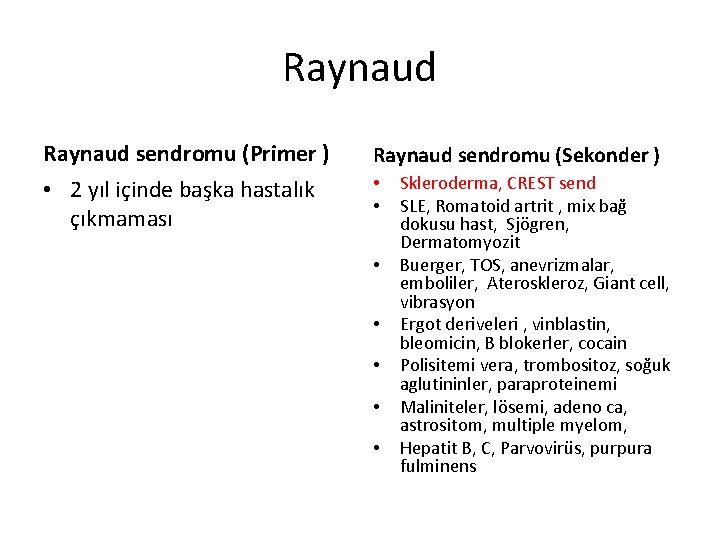 Raynaud

Raynaud sendromu (Primer )

• 2 yıl içinde başka hastalık çıkmaması

Raynaud sendromu (Sekonder )

• Skleroderma, CREST send
• SLE, Romatoid artrit , mix bağ dokusu hast, Sjögren, Dermatomyozit
• Buerger, TOS, anevrizmalar, emboliler, Ateroskleroz, Giant cell, vibrasyon
• Ergot deriveleri , vinblastin, bleomicin, B blokerler, cocain
• Polisitemi vera, trombositoz, soğuk aglutininler, paraproteinemi
• Maliniteler, lösemi, adeno ca, astrositom, multiple myelom,
• Hepatit B, C, Parvovirüs, purpura fulminens